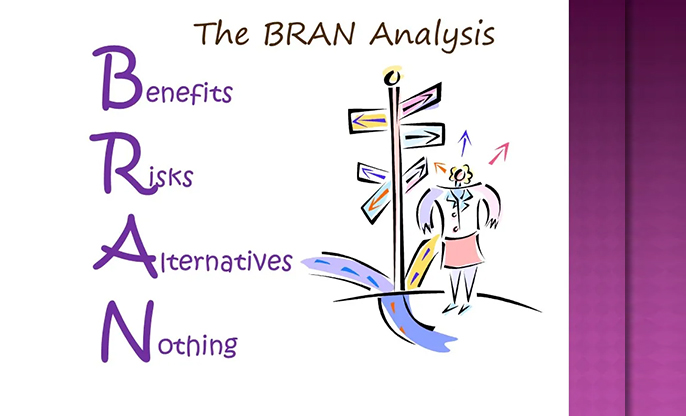 The BRAN Analysis

Benefits

Risks

Alternatives

Nothing